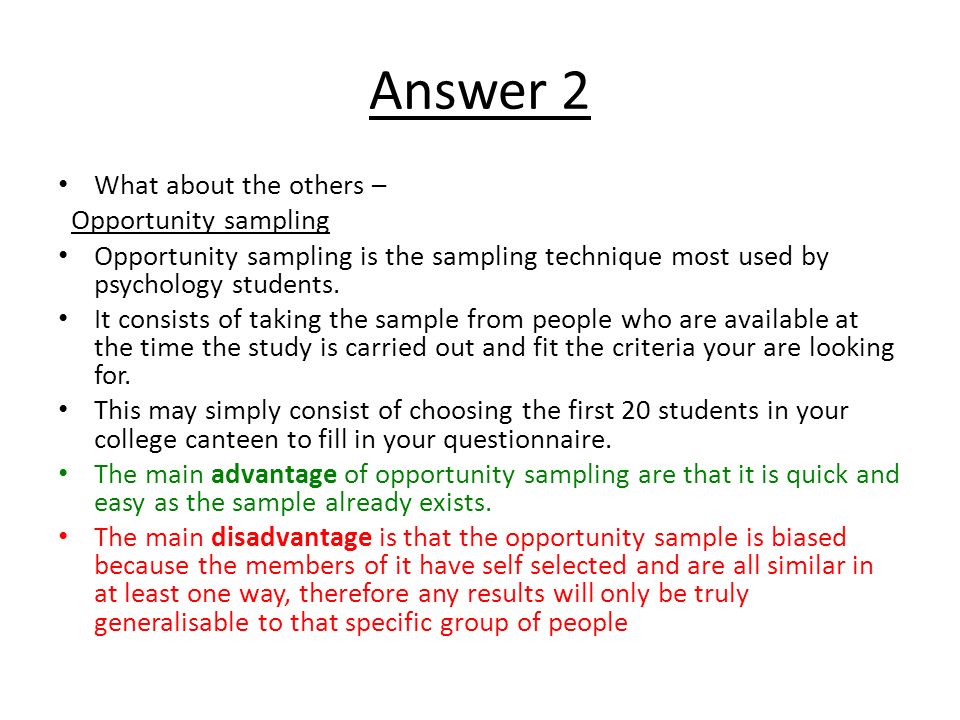 Answer 2

• What about the others –

Opportunity sampling

• Opportunity sampling is the sampling technique most used by psychology students.

• It consists of taking the sample from people who are available at the time the study is carried out and fit the criteria your are looking for.

• This may simply consist of choosing the first 20 students in your college canteen to fill in your questionnaire.

• The main advantage of opportunity sampling are that it is quick and easy as the sample already exists.

• The main disadvantage is that the opportunity sample is biased because the members of it have self selected and are all similar in at least one way, therefore any results will only be truly generalisable to that specific group of people